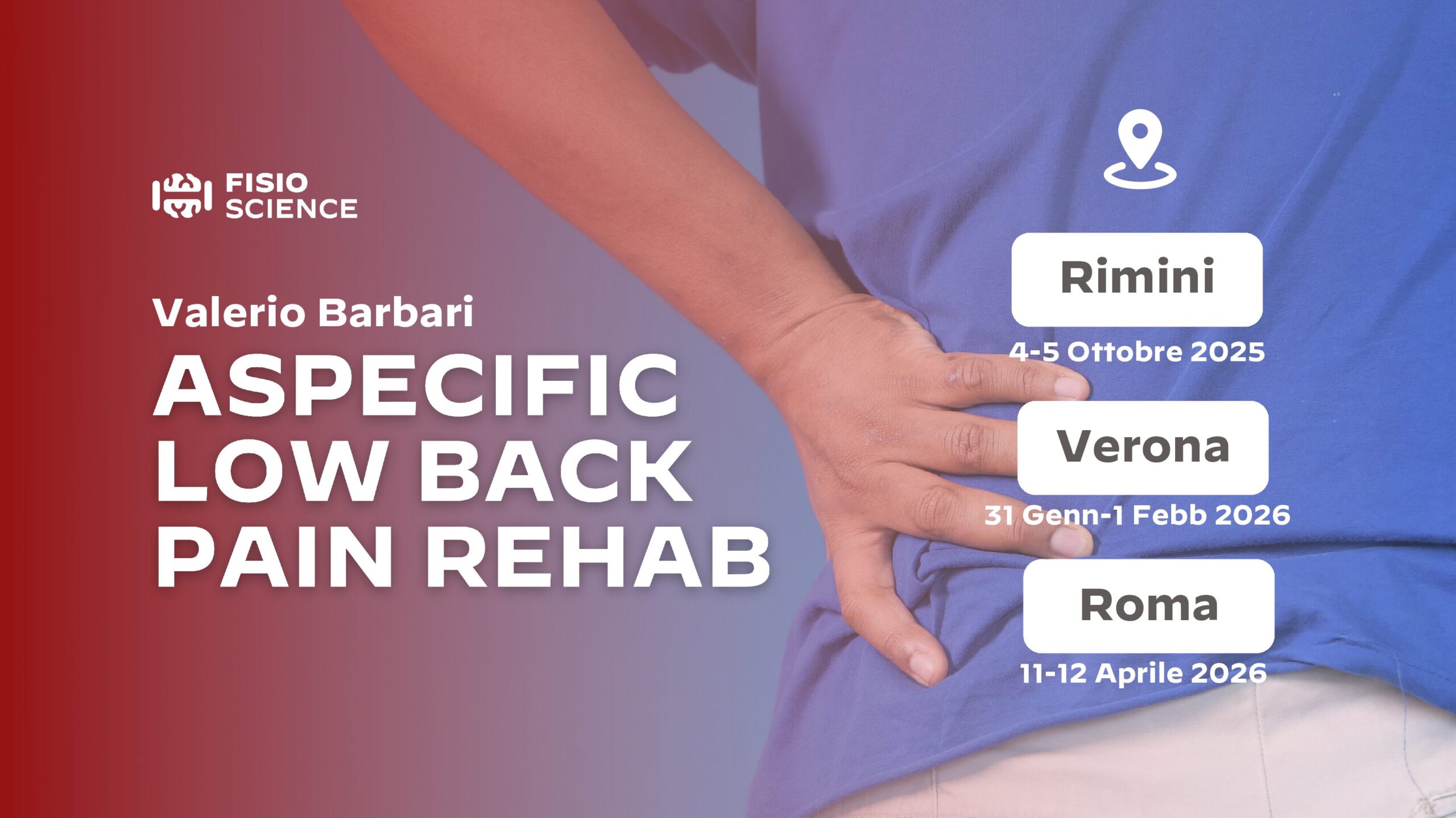 FISIO SCIENCE

Valerio Barbari

ASPECIFIC LOW BACK PAIN REHAB

Rimini

4-5 Ottobre 2025

Verona

31 Genn-1 Febb 2026

Roma

11-12 Aprile 2026